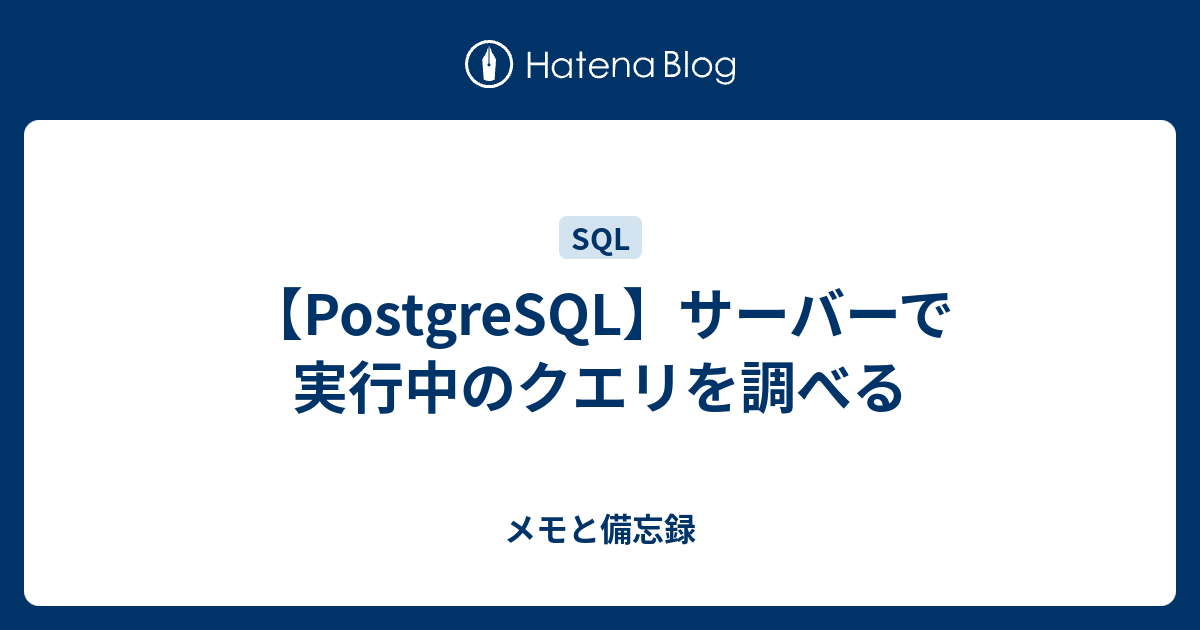 Hatena Blog

SQL

【PostgreSQL】サーバーで実行中のクエリを調べる

メモと備忘録